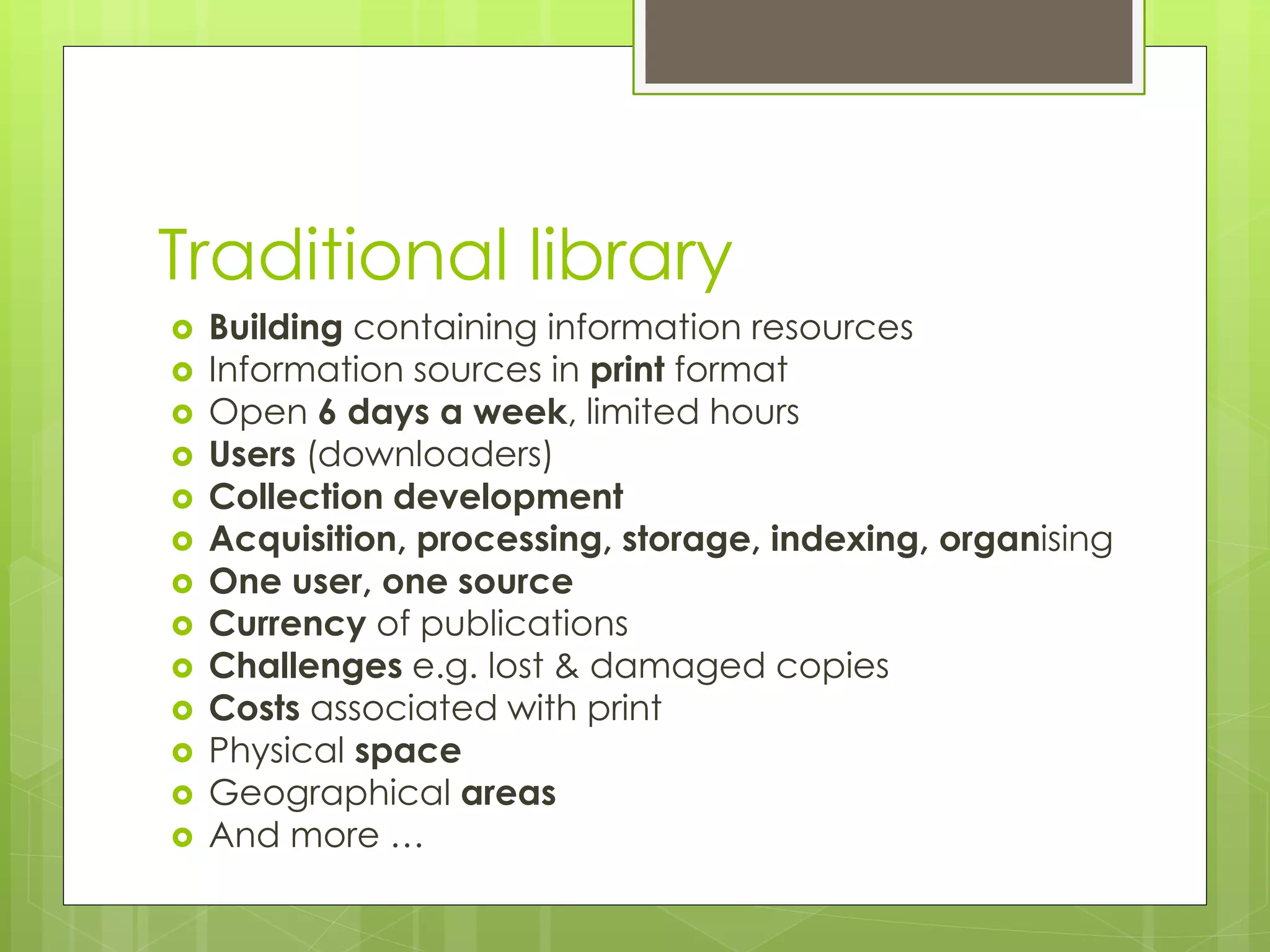 Traditional library

- Building containing information resources
- Information sources in print format
- Open 6 days a week, limited hours
- Users (downloaders)
- Collection development
- Acquisition, processing, storage, indexing, organising
- One user, one source
- Currency of publications
- Challenges e.g. lost & damaged copies
- Costs associated with print
- Physical space
- Geographical areas
- And more …